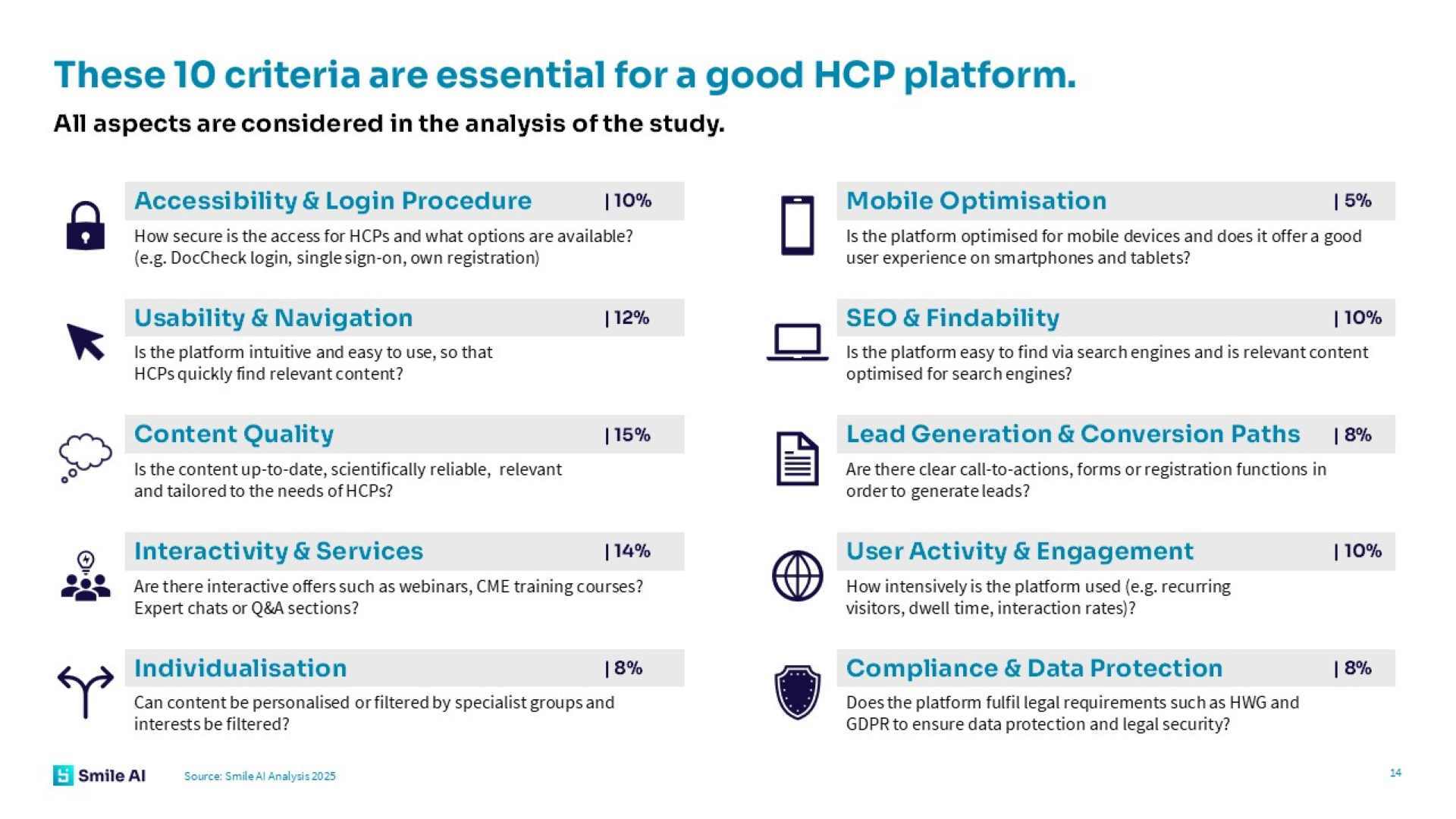 These 10 criteria are essential for a good HCP platform.

All aspects are considered in the analysis of the study.

Accessibility & Login Procedure | 10%

How secure is the access for HCPs and what options are available? (e.g. DocCheck login, single sign-on, own registration)

Usability & Navigation | 12%

Is the platform intuitive and easy to use, so that HCPs quickly find relevant content?

Content Quality | 15%

Is the content up-to-date, scientifically reliable, relevant and tailored to the needs of HCPs?

Interactivity & Services | 14%

Are there interactive offers such as webinars, CME training courses? Expert chats or Q&A sections?

Individualisation | 8%

Can content be personalised or filtered by specialist groups and interests be filtered?

Mobile Optimisation | 5%

Is the platform optimised for mobile devices and does it offer a good user experience on smartphones and tablets?

SEO & Findability | 10%

Is the platform easy to find via search engines and is relevant content optimised for search engines?

Lead Generation & Conversion Paths | 8%

Are there clear call-to-actions, forms or registration functions in order to generate leads?

User Activity & Engagement | 10%

How intensively is the platform used (e.g. recurring visitors, dwell time, interaction rates)?

Compliance & Data Protection | 8%

Does the platform fulfil legal requirements such as HWG and GDPR to ensure data protection and legal security?

Smile AI

Source: Smile AI Analysis 2025

14